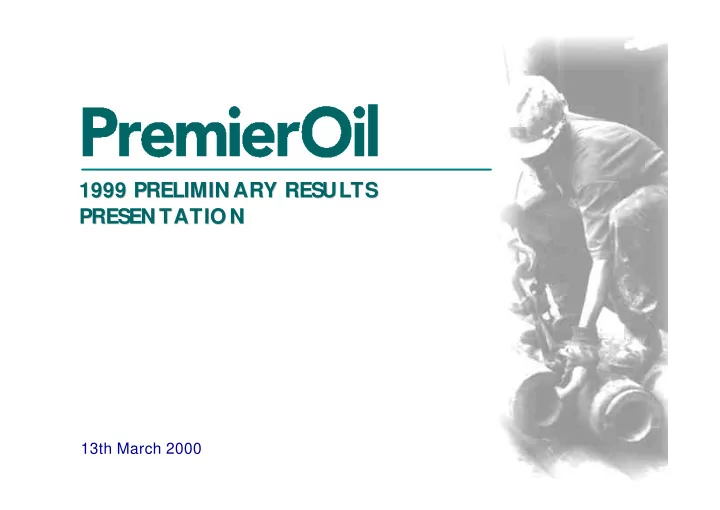 PremierOil

1999 PRELIMINARY RESULTS PRESENTATION

13th March 2000